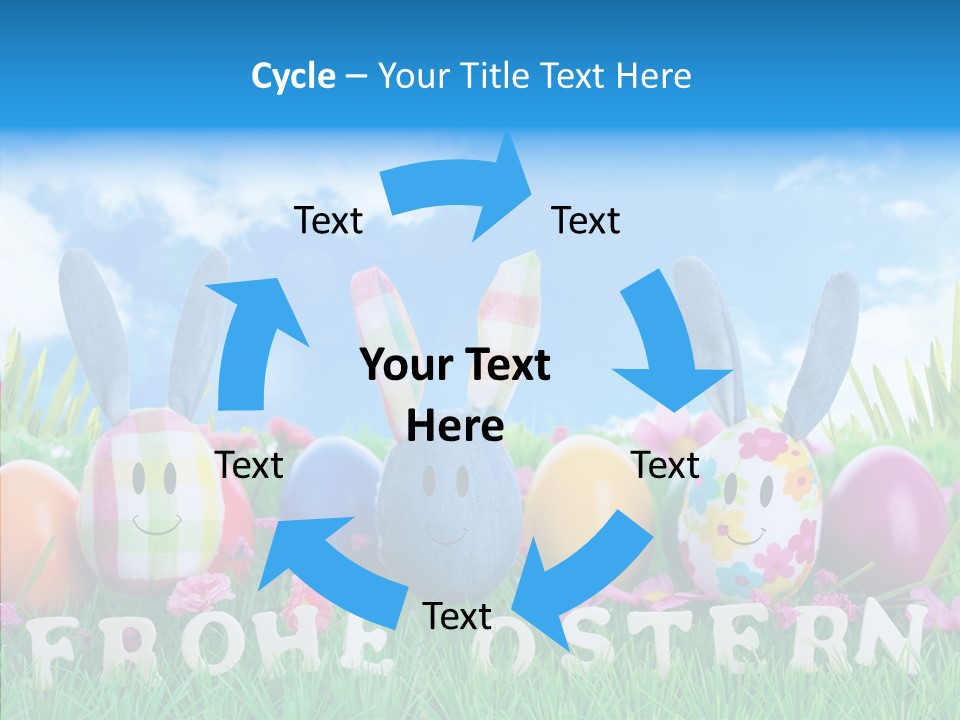 Cycle – Your Title Text Here

Text

Text

Your Text Here

Text

Text

Text

FROHE OSTERN